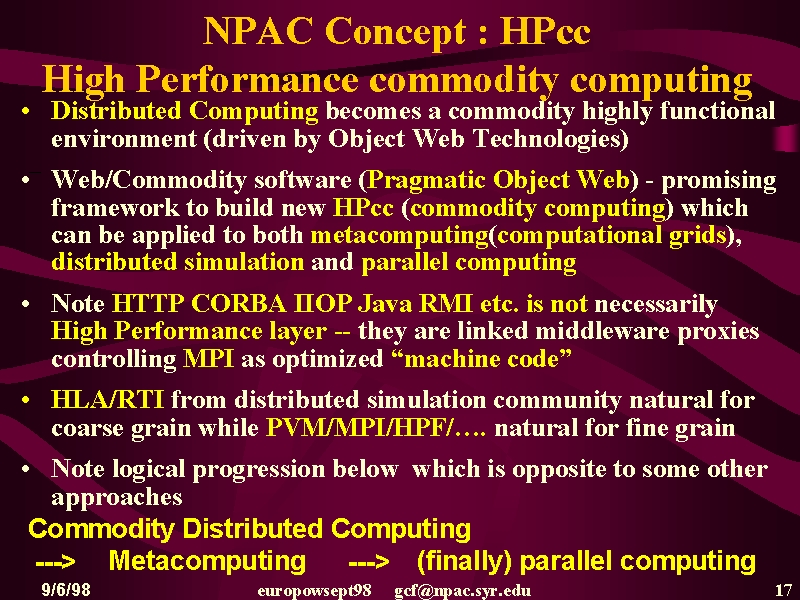 NPAC Concept : HPcc
High Performance commodity computing

• Distributed Computing becomes a commodity highly functional environment (driven by Object Web Technologies)

• Web/Commodity software (Pragmatic Object Web) - promising framework to build new HPcc (commodity computing) which can be applied to both metacomputing(computational grids), distributed simulation and parallel computing

• Note HTTP CORBA IIOP Java RMI etc. is not necessarily High Performance layer -- they are linked middleware proxies controlling MPI as optimized “machine code”

• HLA/RTI from distributed simulation community natural for coarse grain while PVM/MPI/HPF/…. natural for fine grain

• Note logical progression below which is opposite to some other approaches

Commodity Distributed Computing
---> Metacomputing ---> (finally) parallel computing

9/6/98 europowsept98 gcf@npac.syr.edu 17